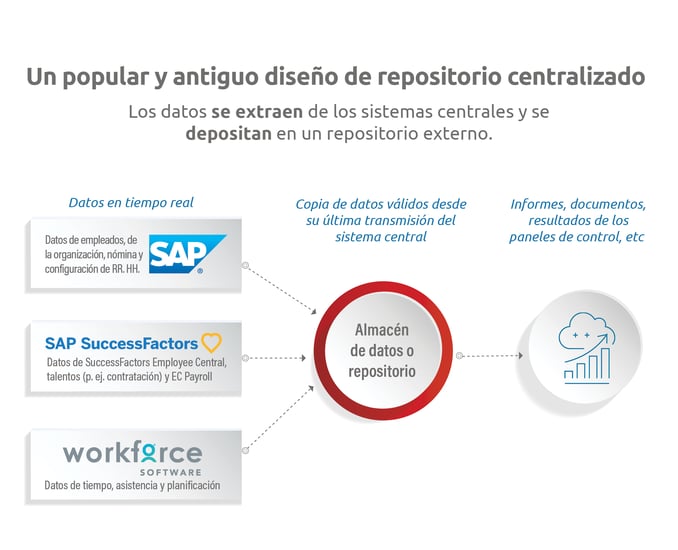 Un popular y antiguo diseño de repositorio centralizado

Los datos se extraen de los sistemas centrales y se depositan en un repositorio externo.

Datos en tiempo real

Datos de empleados, de la organización, nómina y configuración de RR. HH.

SAP

SAP SuccessFactors

Datos de SuccessFactors Employee Central, talentos (p. ej. contratación) y EC Payroll

workforce SOFTWARE

Datos de tiempo, asistencia y planificación

Copia de datos válidos desde su última transmisión del sistema central

Almacén de datos o repositorio

Informes, documentos, resultados de los paneles de control, etc